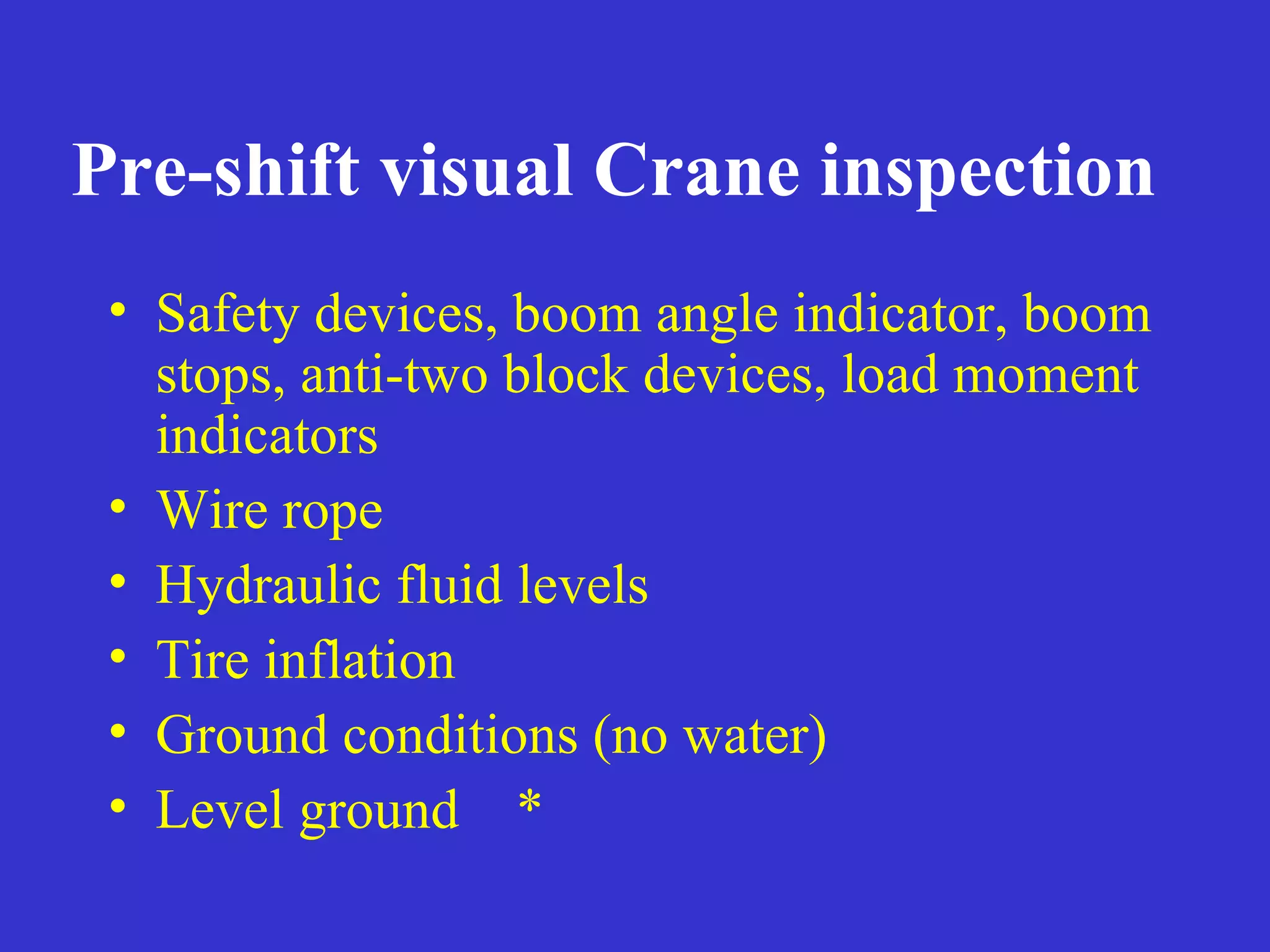 Pre-shift visual Crane inspection

• Safety devices, boom angle indicator, boom stops, anti-two block devices, load moment indicators
• Wire rope
• Hydraulic fluid levels
• Tire inflation
• Ground conditions (no water)
• Level ground *